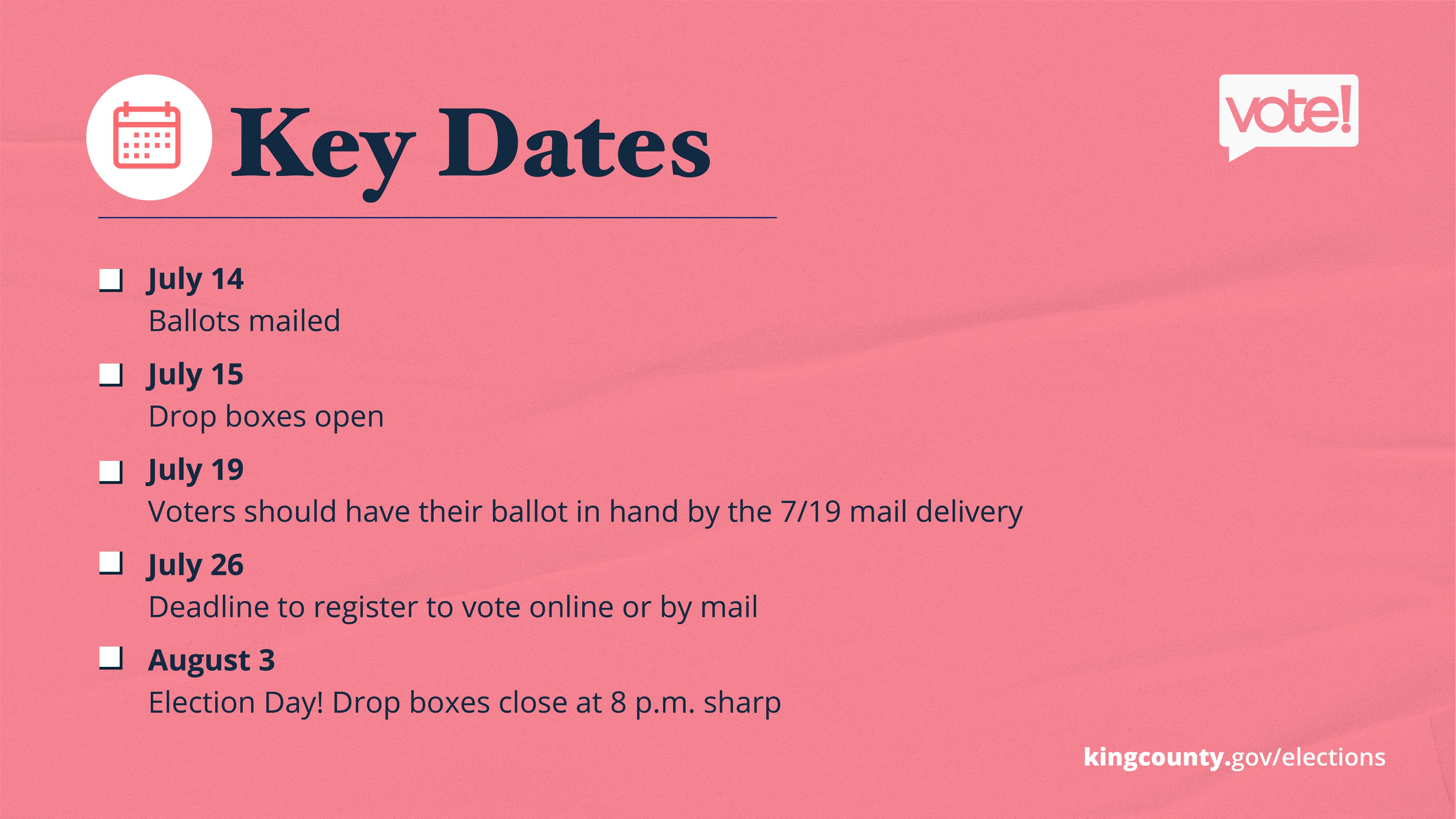 Key Dates

vote!

July 14
Ballots mailed

July 15
Drop boxes open

July 19
Voters should have their ballot in hand by the 7/19 mail delivery

July 26
Deadline to register to vote online or by mail

August 3
Election Day! Drop boxes close at 8 p.m. sharp

kingcounty.gov/elections